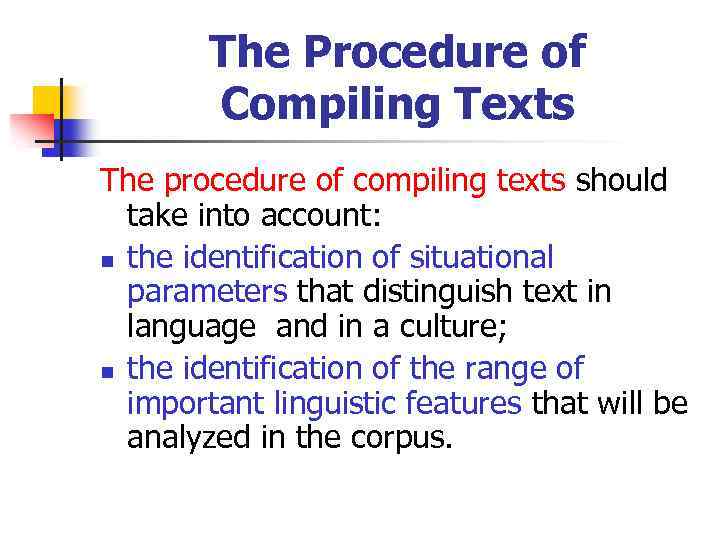 The Procedure of Compiling Texts

The procedure of compiling texts should take into account:

- the identification of situational parameters that distinguish text in language  and in a culture;
- the identification of the range of important linguistic features that will be analyzed in the corpus.